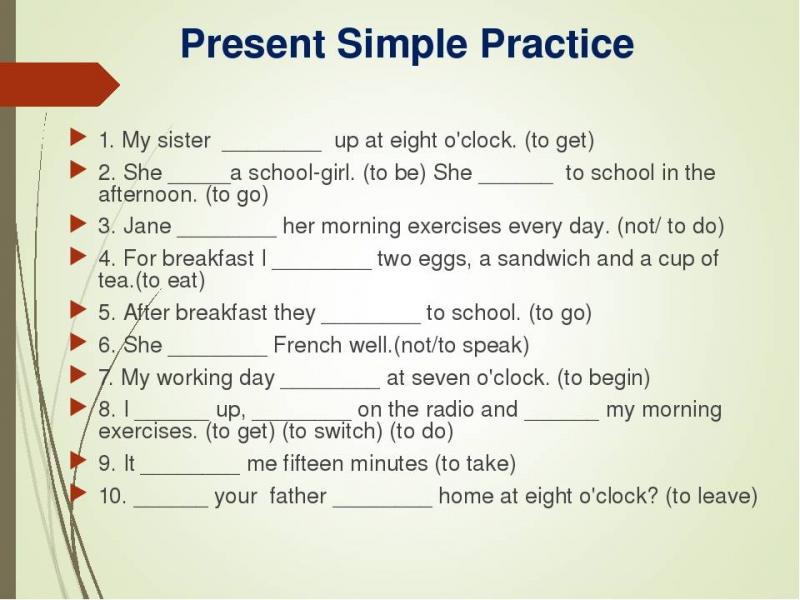 Present Simple Practice

1. My sister ________ up at eight o'clock. (to get)

2. She _____a school-girl. (to be) She ______ to school in the afternoon. (to go)

3. Jane ________ her morning exercises every day. (not/ to do)

4. For breakfast I ________ two eggs, a sandwich and a cup of tea.(to eat)

5. After breakfast they ________ to school. (to go)

6. She ________ French well.(not/to speak)

7. My working day ________ at seven o'clock. (to begin)

8. I ______ up, ________ on the radio and ______ my morning exercises. (to get) (to switch) (to do)

9. It ________ me fifteen minutes (to take)

10. ______ your father ________ home at eight o'clock? (to leave)